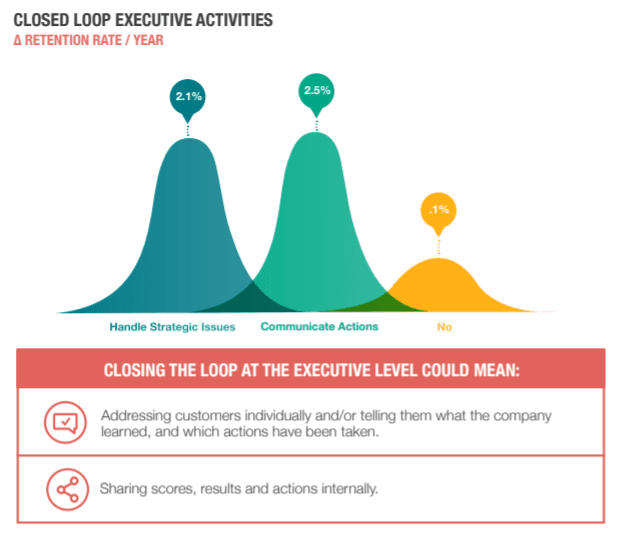 CLOSED LOOP EXECUTIVE ACTIVITIES
Δ RETENTION RATE / YEAR

2.1%
2.5%
.1%

Handle Strategic Issues
Communicate Actions
No

CLOSING THE LOOP AT THE EXECUTIVE LEVEL COULD MEAN:

Addressing customers individually and/or telling them what the company learned, and which actions have been taken.

Sharing scores, results and actions internally.